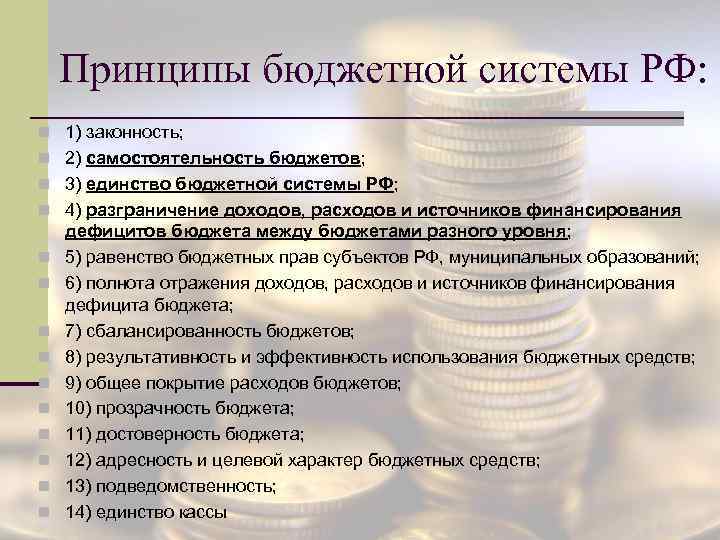 Принципы бюджетной системы РФ:

1) законность;
2) самостоятельность бюджетов;
3) единство бюджетной системы РФ;
4) разграничение доходов, расходов и источников финансирования дефицитов бюджета между бюджетами разного уровня;
5) равенство бюджетных прав субъектов РФ, муниципальных образований;
6) полнота отражения доходов, расходов и источников финансирования дефицита бюджета;
7) сбалансированность бюджетов;
8) результативность и эффективность использования бюджетных средств;
9) общее покрытие расходов бюджетов;
10) прозрачность бюджета;
11) достоверность бюджета;
12) адресность и целевой характер бюджетных средств;
13) подведомственность;
14) единство кассы